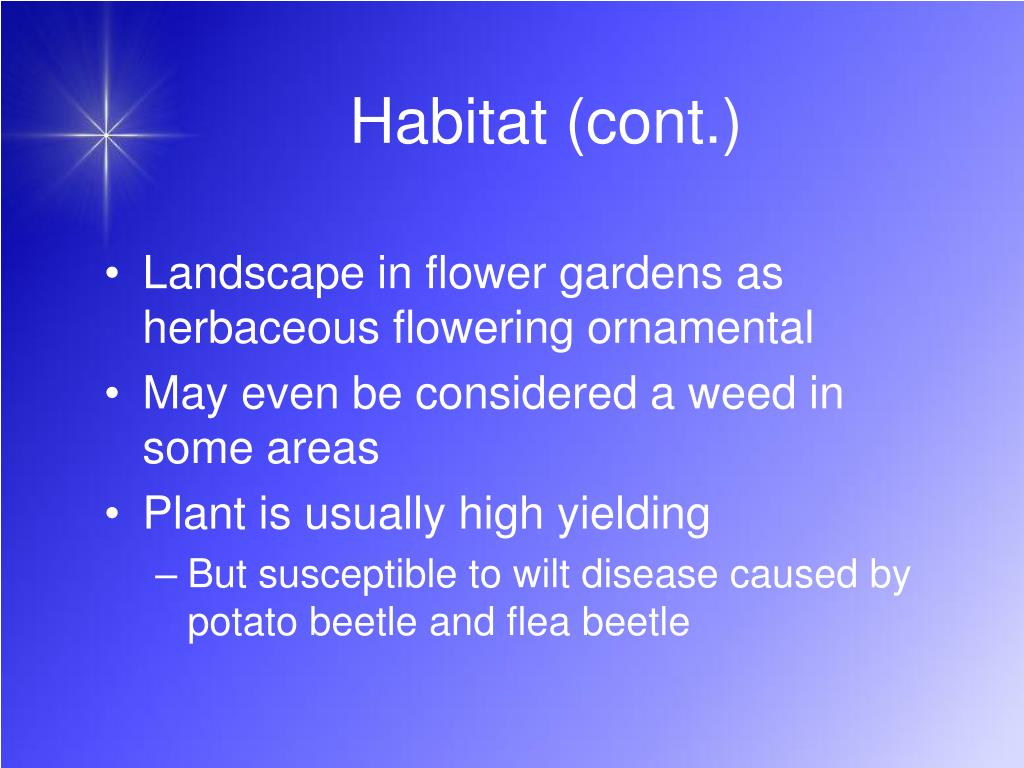 Habitat (cont.)

• Landscape in flower gardens as herbaceous flowering ornamental
• May even be considered a weed in some areas
• Plant is usually high yielding
– But susceptible to wilt disease caused by potato beetle and flea beetle